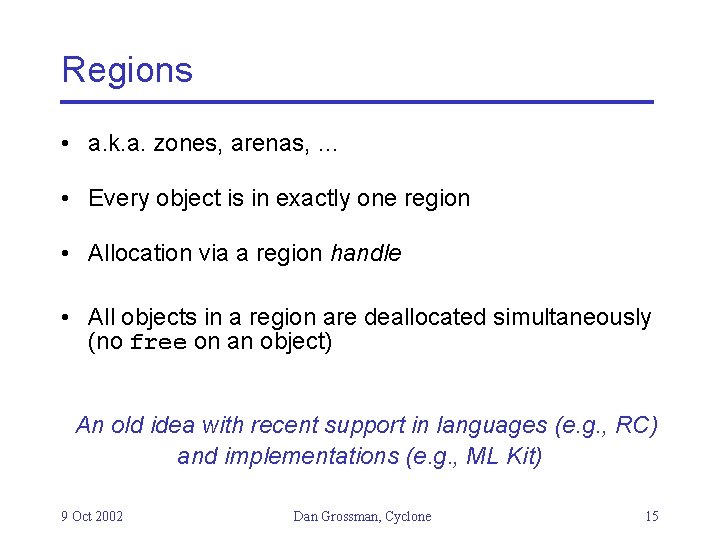 Regions

• a.k.a. zones, arenas, …

• Every object is in exactly one region

• Allocation via a region handle

• All objects in a region are deallocated simultaneously (no free on an object)

An old idea with recent support in languages (e.g., RC) and implementations (e.g., ML Kit)

9 Oct 2002

Dan Grossman, Cyclone

15